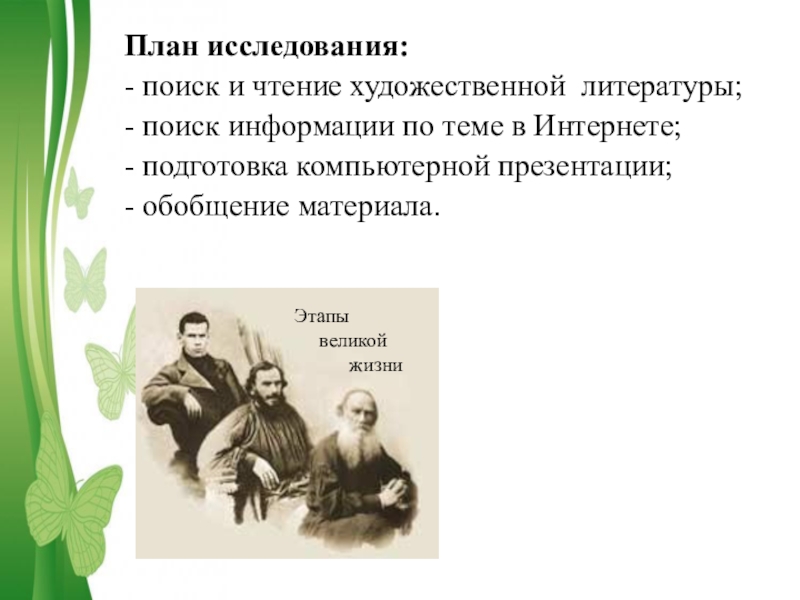 План исследования:
- поиск и чтение художественной литературы;
- поиск информации по теме в Интернете;
- подготовка компьютерной презентации;
- обобщение материала.

Этапы
великой
жизни